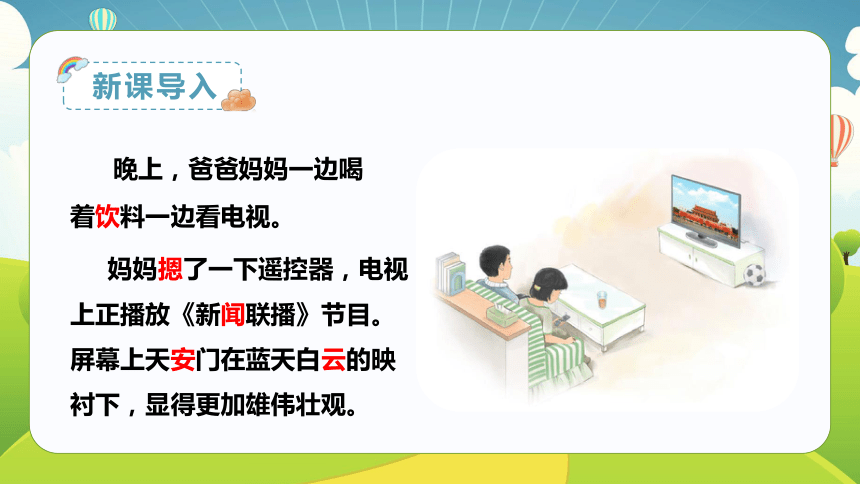 新课导入

晚上，爸爸妈妈一边喝着饮料一边看电视。

妈妈摁了一下遥控器，电视上正播放《新闻联播》节目。屏幕上天安门在蓝天白云的映衬下，显得更加雄伟壮观。